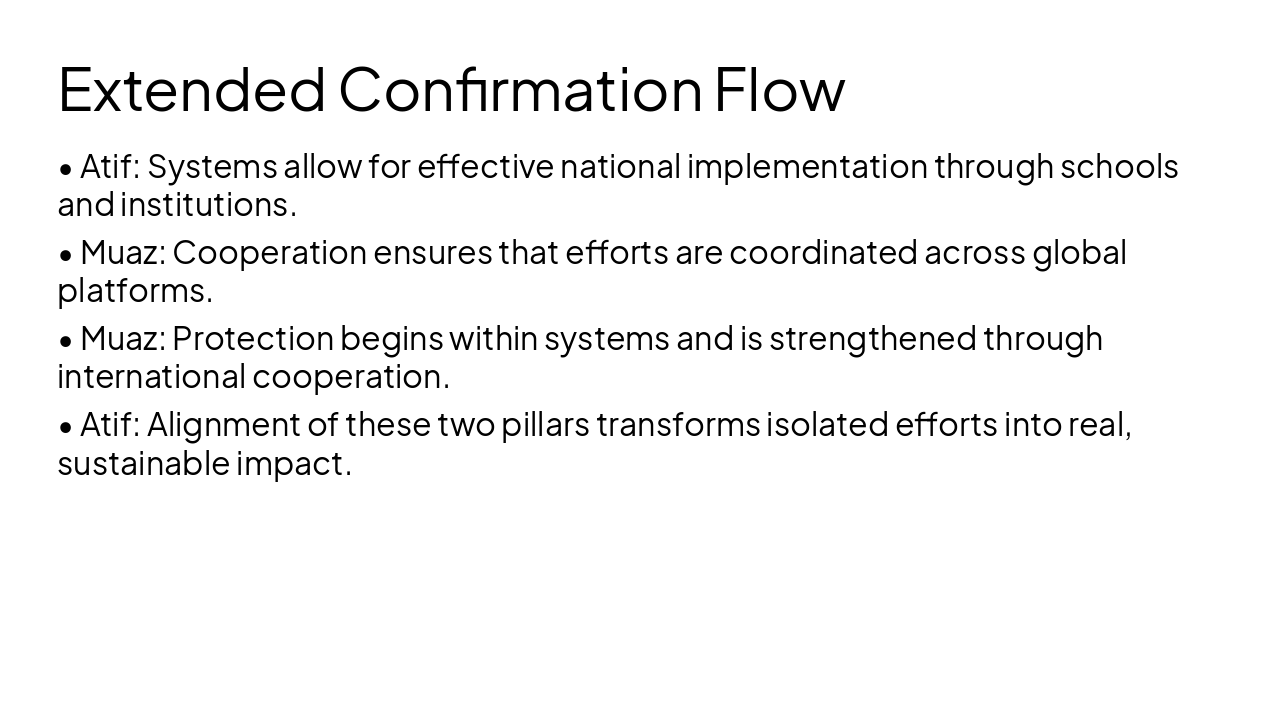 Extended Confirmation Flow

• Atif: Systems allow for effective national implementation through schools and institutions.

• Muaz: Cooperation ensures that efforts are coordinated across global platforms.

• Muaz: Protection begins within systems and is strengthened through international cooperation.

• Atif: Alignment of these two pillars transforms isolated efforts into real, sustainable impact.